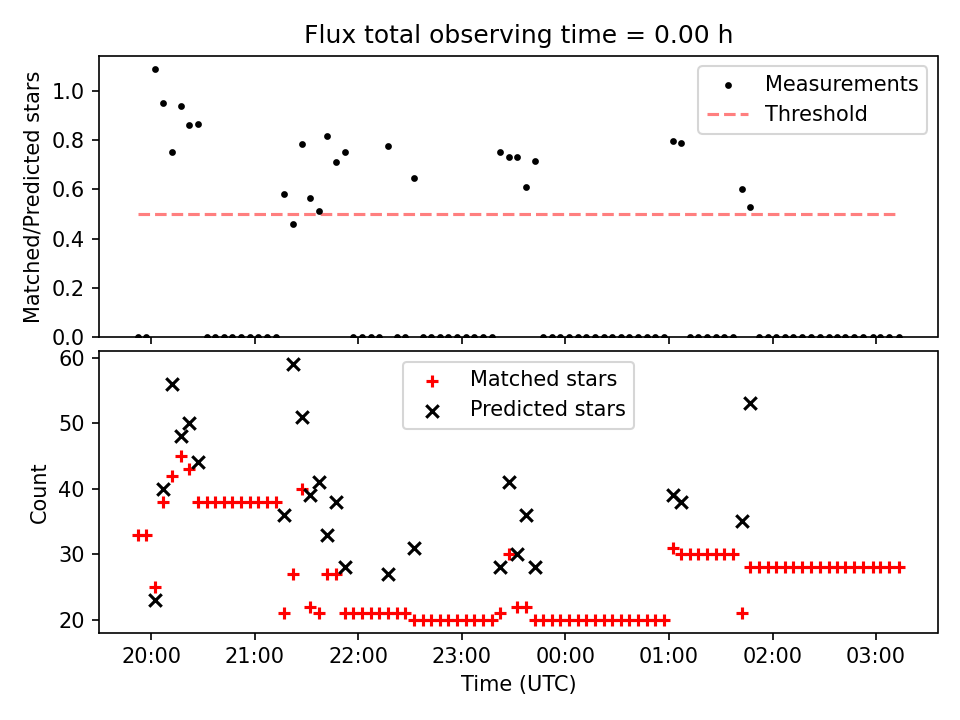 Flux total observing time = 0.00 h

Matched/Predicted stars

1.0
0.8
0.6
0.4
0.2
0.0

Measurements
Threshold

Count

60
50
40
30
20

Matched stars
Predicted stars

20:00
21:00
22:00
23:00
00:00
01:00
02:00
03:00

Time (UTC)